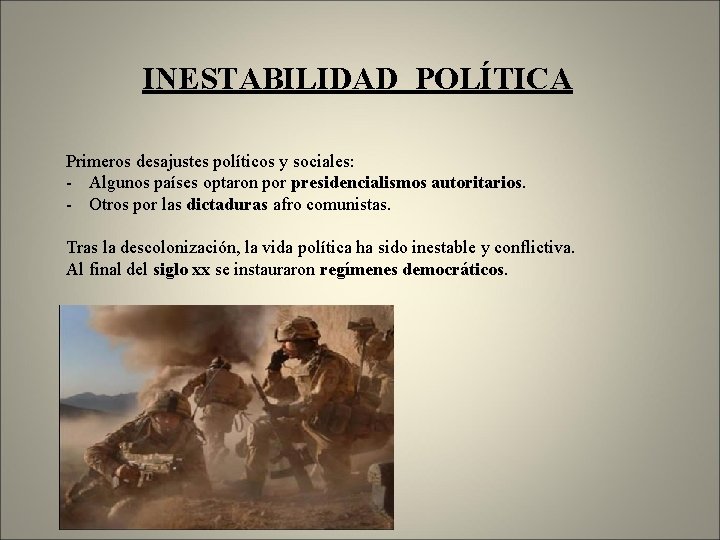 INESTABILIDAD POLÍTICA

Primeros desajustes políticos y sociales:
- Algunos países optaron por presidencialismos autoritarios.
- Otros por las dictaduras afro comunistas.

Tras la descolonización, la vida política ha sido inestable y conflictiva. Al final del siglo xx se instauraron regímenes democráticos.